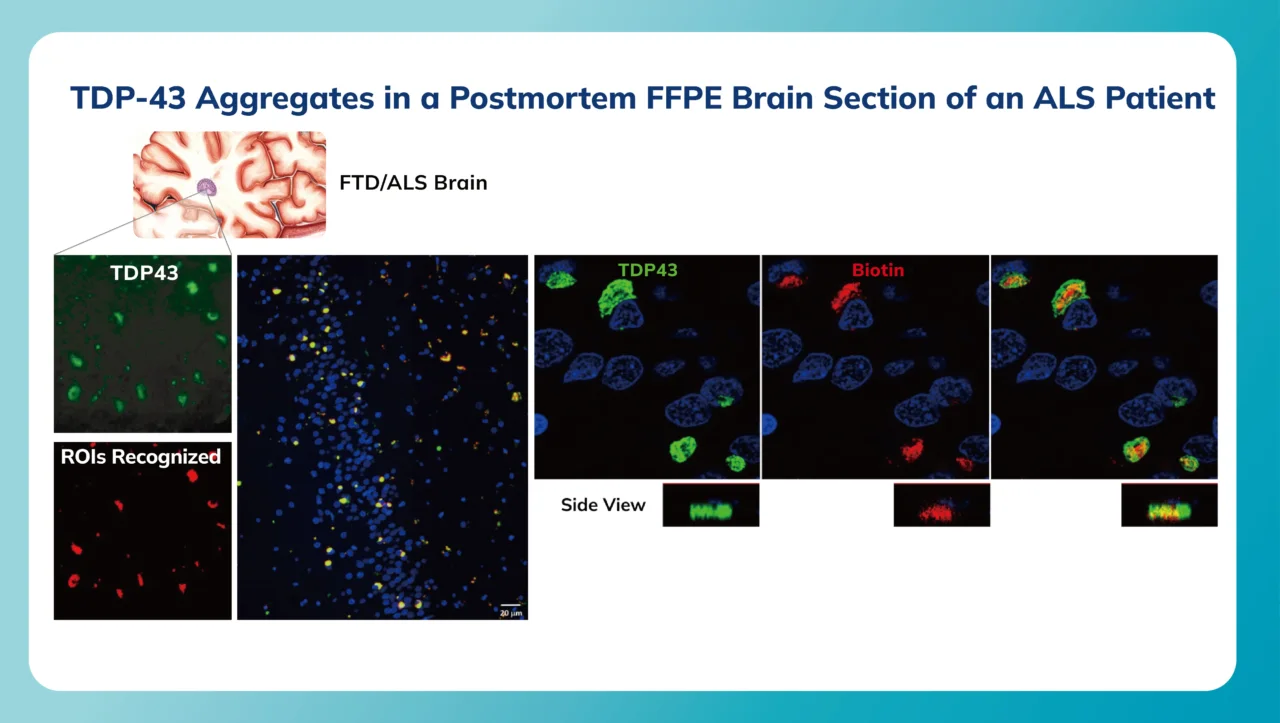 TDP-43 Aggregates in a Postmortem FFPE Brain Section of an ALS Patient

FTD/ALS Brain

TDP43

ROIs Recognized

20 μm

TDP43

Biotin

Side View